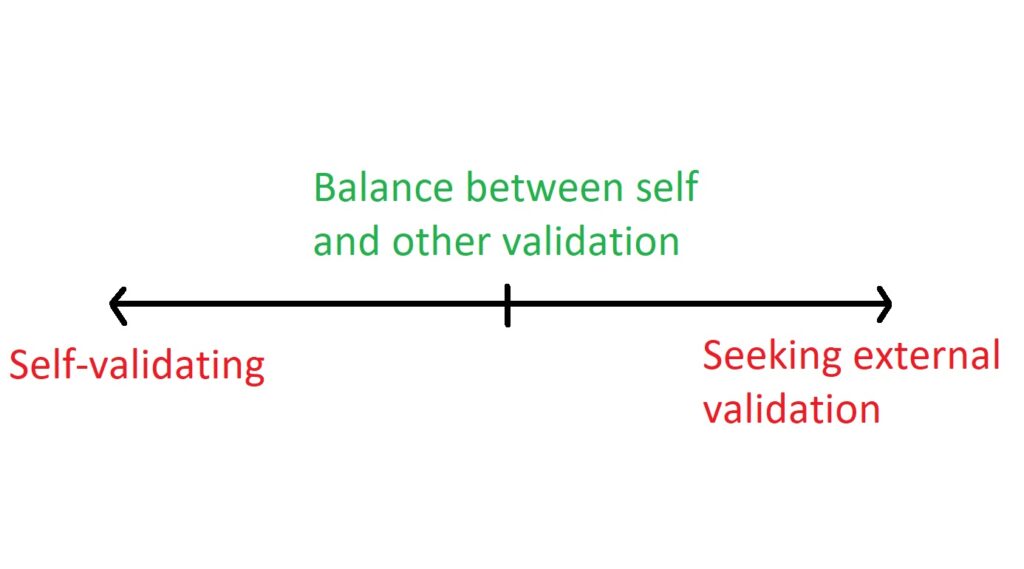 Balance between self and other validation

Self-validating

Seeking external validation